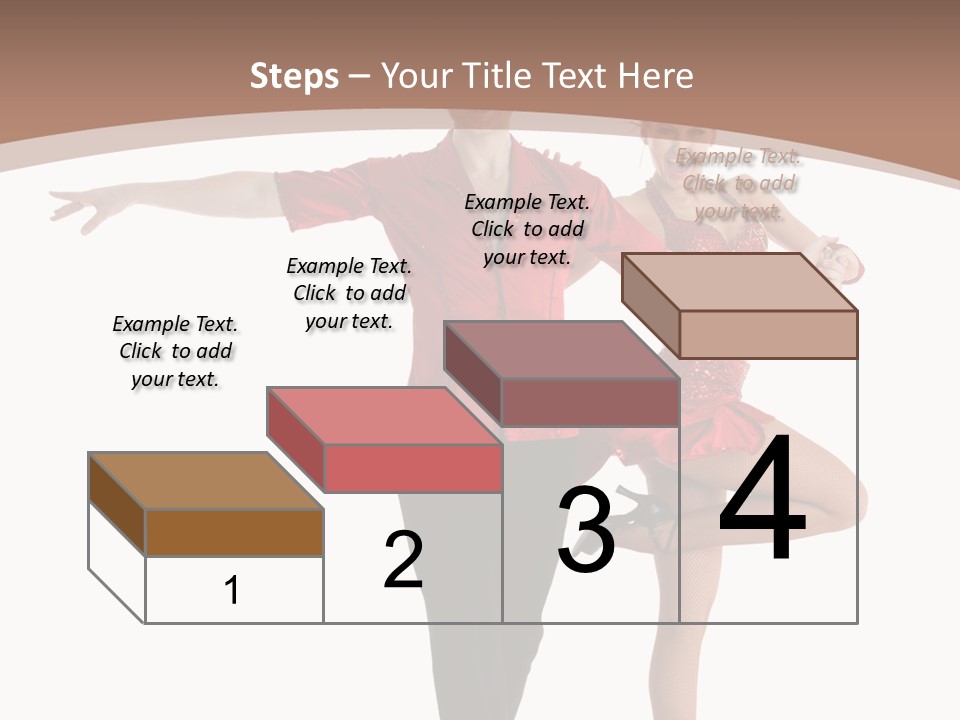 Steps – Your Title Text Here

Example Text. Click to add your text.

Example Text. Click to add your text.

Example Text. Click to add your text.

Example Text. Click to add your text.

1

2

3

4